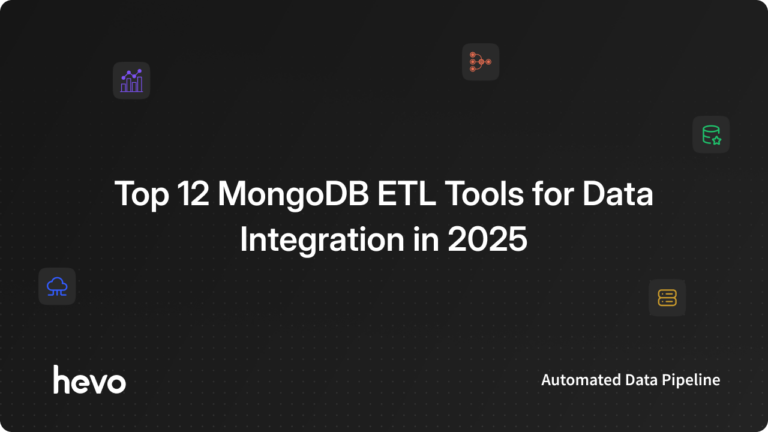 Top 12 MongoDB ETL Tools for Data Integration in 2025

hevo

Automated Data Pipeline